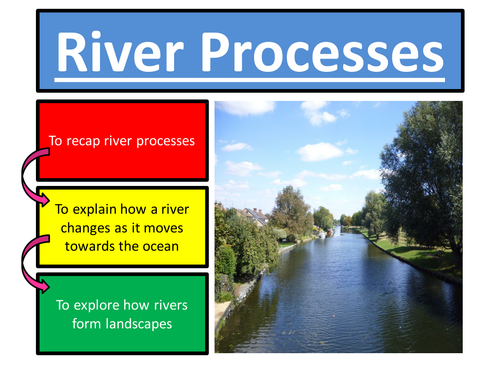 River Processes

To recap river processes

To explain how a river changes as it moves towards the ocean

To explore how rivers form landscapes